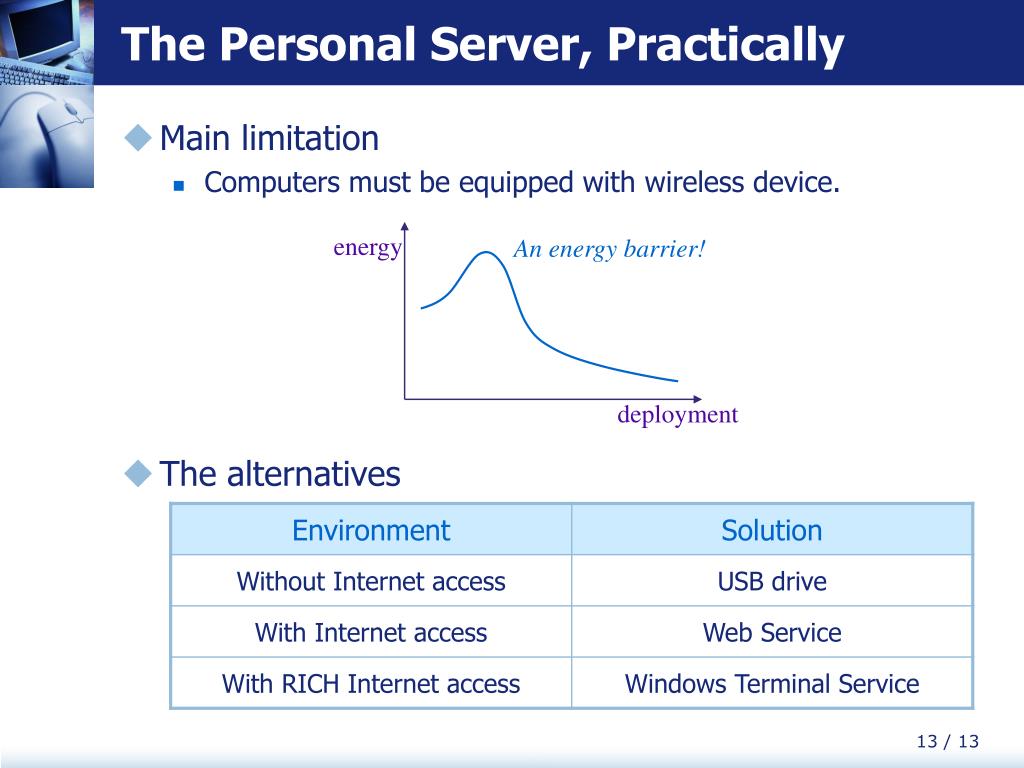 The Personal Server, Practically

Main limitation

Computers must be equipped with wireless device.

energy

An energy barrier!

deployment

The alternatives

| Environment | Solution |
|---|---|
| Without Internet access | USB drive |
| With Internet access | Web Service |
| With RICH Internet access | Windows Terminal Service |

13 / 13